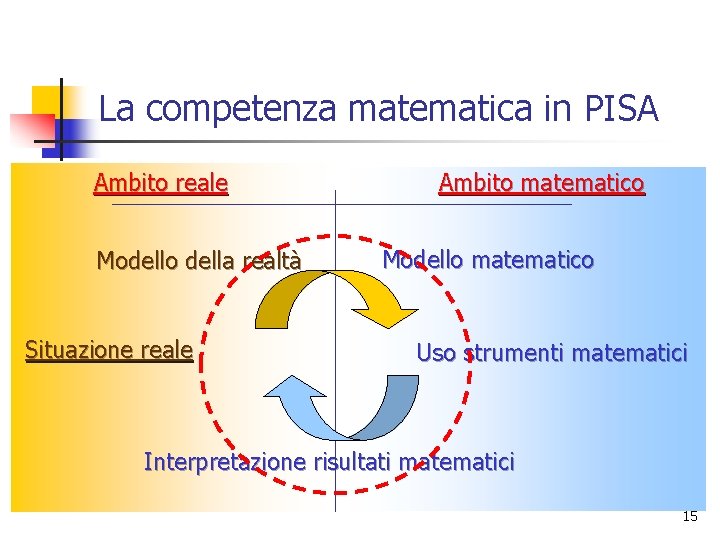 La competenza matematica in PISA

Ambito reale

Ambito matematico

Modello della realtà

Modello matematico

Situazione reale

Uso strumenti matematici

Interpretazione risultati matematici

15